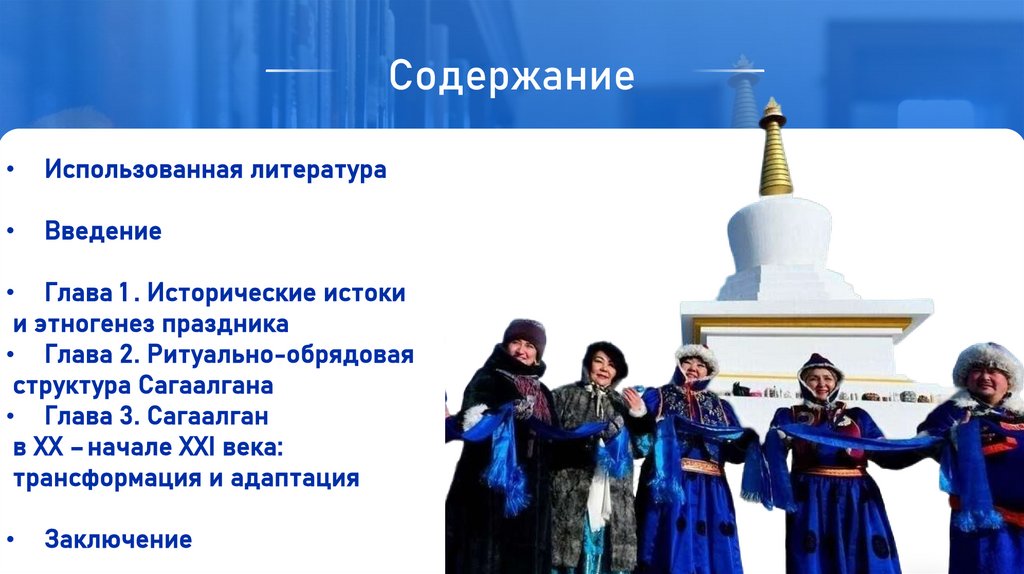 Содержание

• Использованная литература

• Введение

• Глава 1. Исторические истоки и этногенез праздника

• Глава 2. Ритуально-обрядовая структура Сагаалгана

• Глава 3. Сагаалган в XX – начале XXI века: трансформация и адаптация

• Заключение